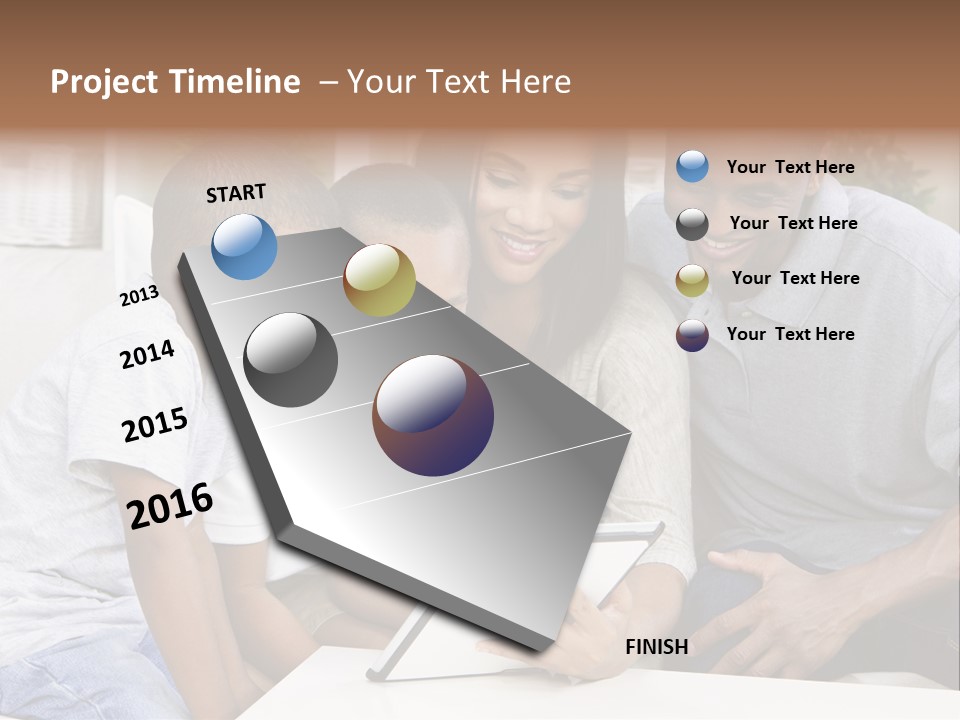 Project Timeline – Your Text Here

START

2013

2014

2015

2016

FINISH

Your Text Here

Your Text Here

Your Text Here

Your Text Here